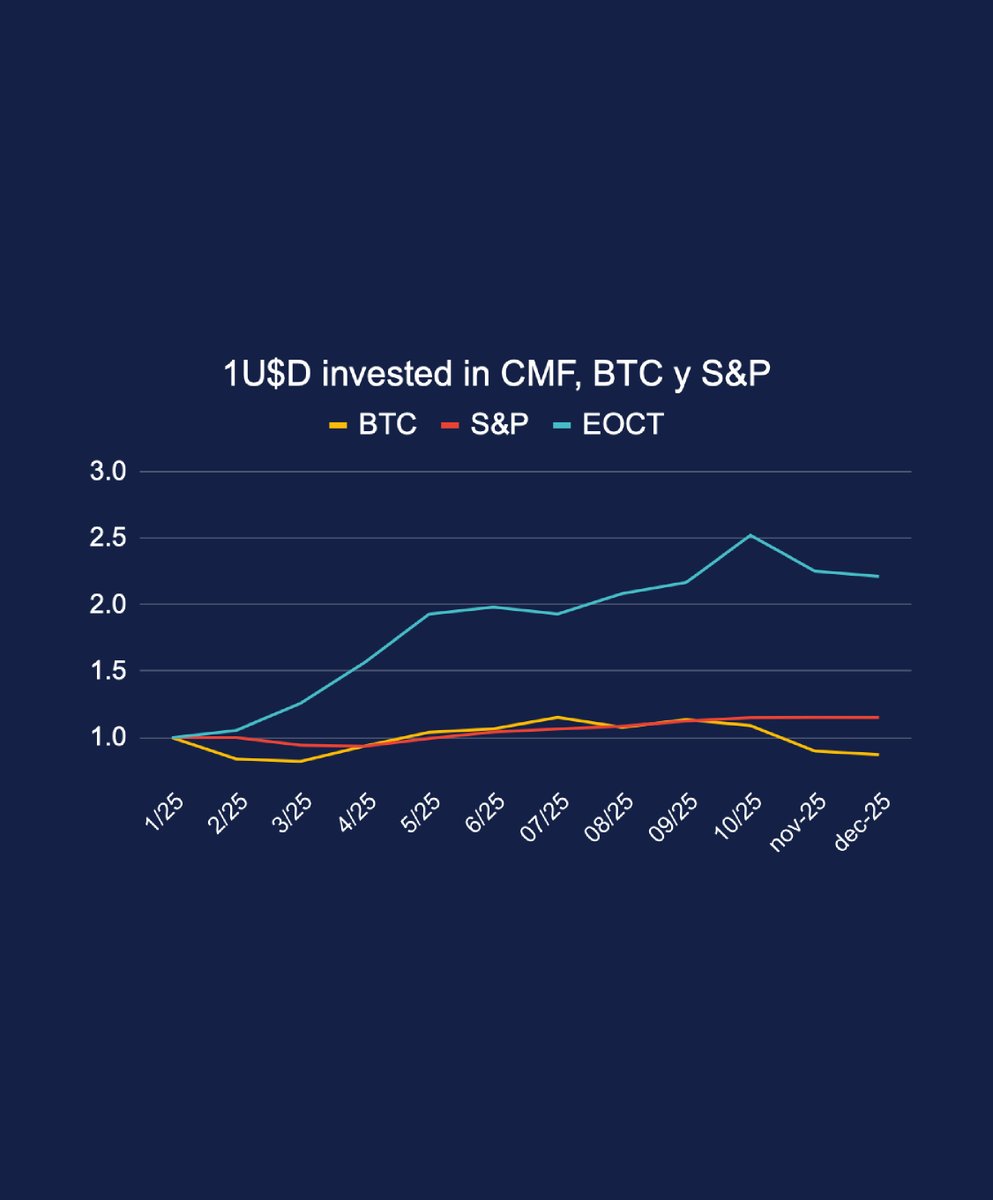 1U$D invested in CMF, BTC y S&P

BTC S&P EOCT

3.0
2.5
2.0
1.5
1.0

1/25 2/25 3/25 4/25 5/25 6/25 07/25 08/25 09/25 10/25 nov-25 dec-25